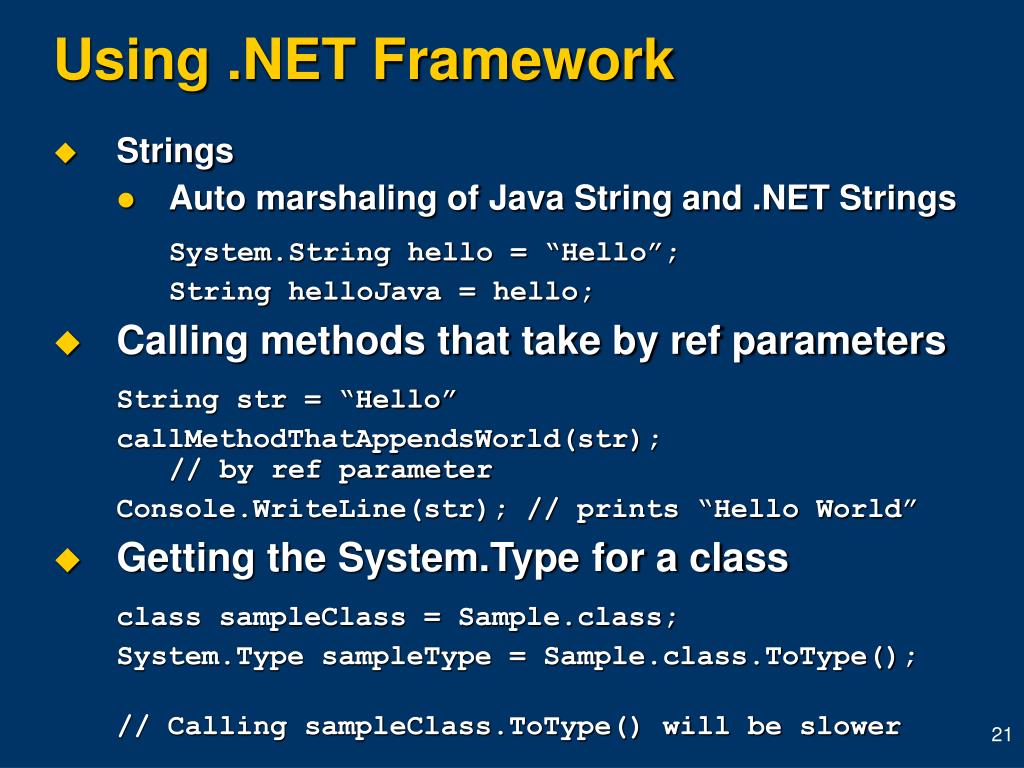 Using .NET Framework

Strings

Auto marshaling of Java String and .NET Strings

System.String hello = “Hello”;
String helloJava = hello;

Calling methods that take by ref parameters

String str = “Hello”
callMethodThatAppendsWorld(str);
   // by ref parameter
Console.WriteLine(str); // prints “Hello World”

Getting the System.Type for a class

class sampleClass = Sample.class;
System.Type sampleType = Sample.class.ToType();

// Calling sampleClass.ToType() will be slower

21